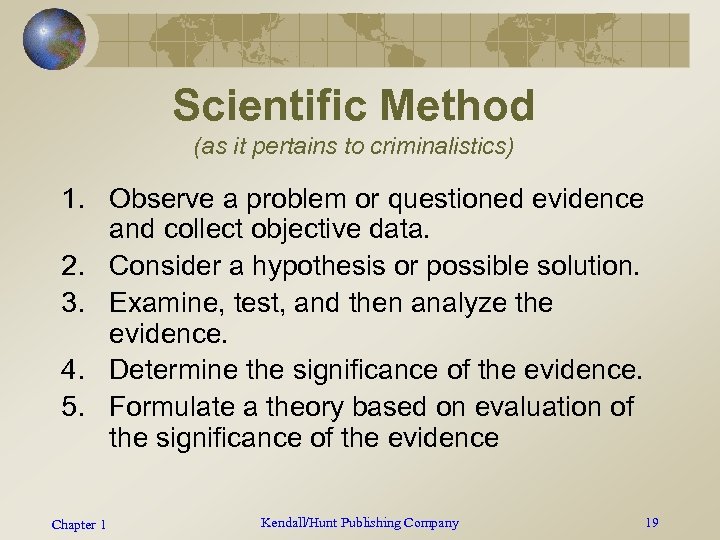 Scientific Method
(as it pertains to criminalistics)

1. Observe a problem or questioned evidence and collect objective data.
2. Consider a hypothesis or possible solution.
3. Examine, test, and then analyze the evidence.
4. Determine the significance of the evidence.
5. Formulate a theory based on evaluation of the significance of the evidence

Chapter 1
Kendall/Hunt Publishing Company
19